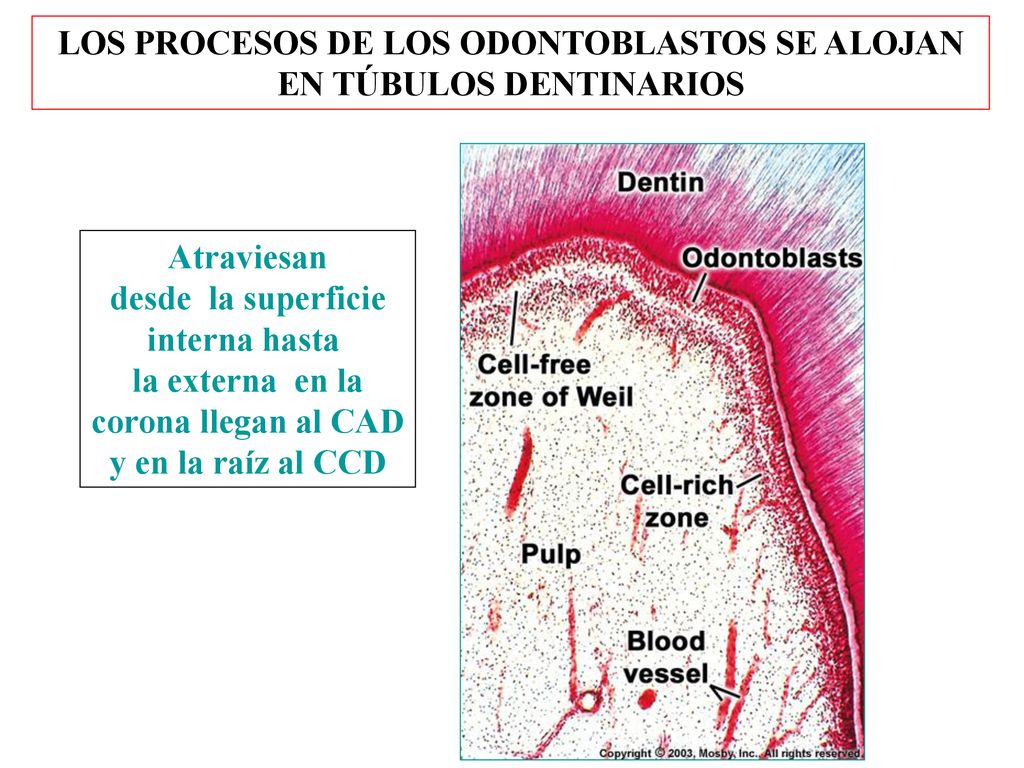 LOS PROCESOS DE LOS ODONTOBLASTOS SE ALOJAN EN TÚBULOS DENTINARIOS

Atraviesan desde la superficie interna hasta la externa en la corona llegan al CAD y en la raíz al CCD

Dentin

Odontoblasts

Cell-free zone of Weil

Cell-rich zone

Pulp

Blood vessel

Copyright © 2003, Mosby, Inc. All rights reserved.